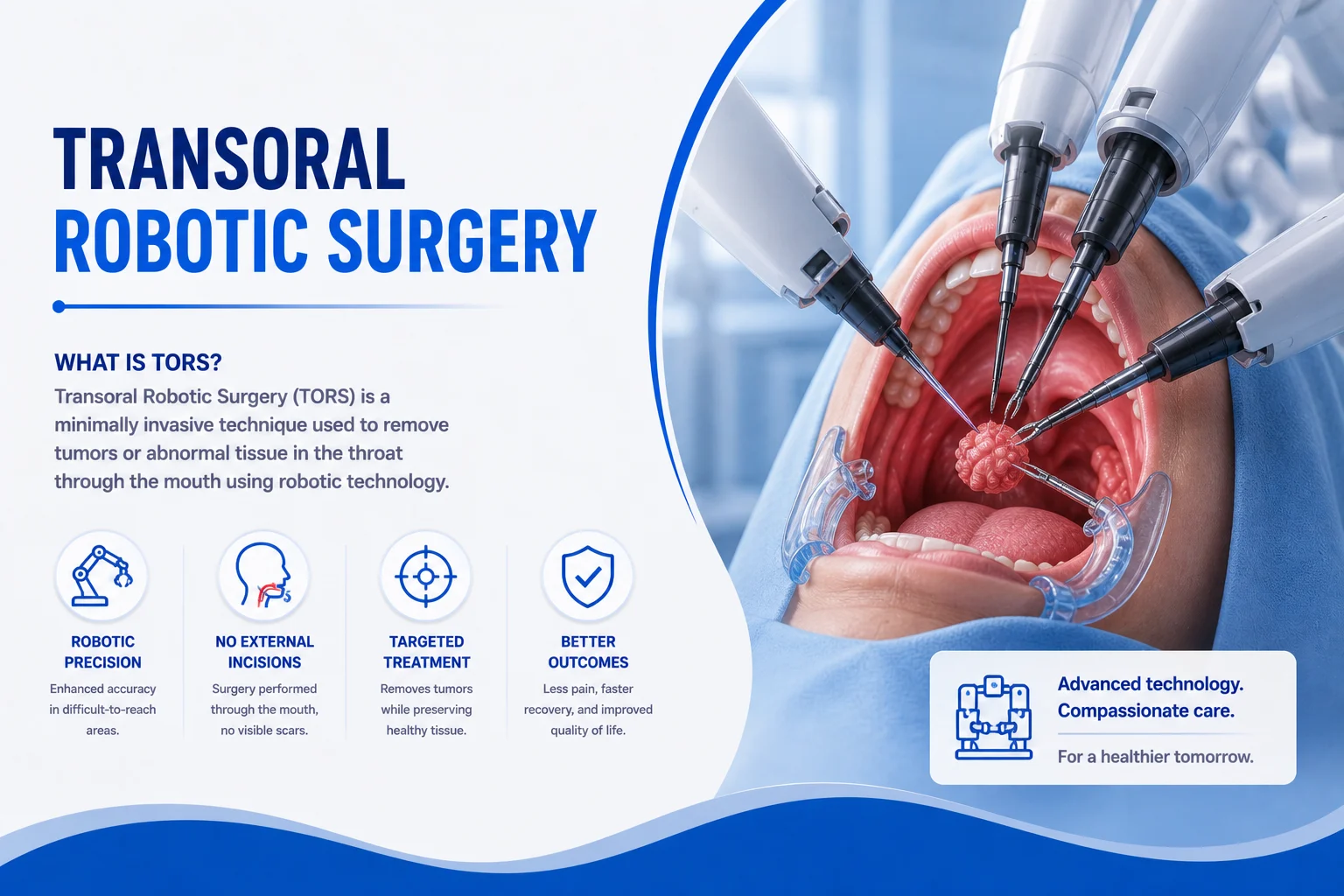 TRANSORAL
ROBOTIC SURGERY

WHAT IS TORS?

Transoral Robotic Surgery (TORS) is a minimally invasive technique used to remove tumors or abnormal tissue in the throat through the mouth using robotic technology.

ROBOTIC PRECISION
Enhanced accuracy in difficult-to-reach areas.

NO EXTERNAL INCISIONS
Surgery performed through the mouth, no visible scars.

TARGETED TREATMENT
Removes tumors while preserving healthy tissue.

BETTER OUTCOMES
Less pain, faster recovery, and improved quality of life.

Advanced technology.
Compassionate care.

For a healthier tomorrow.